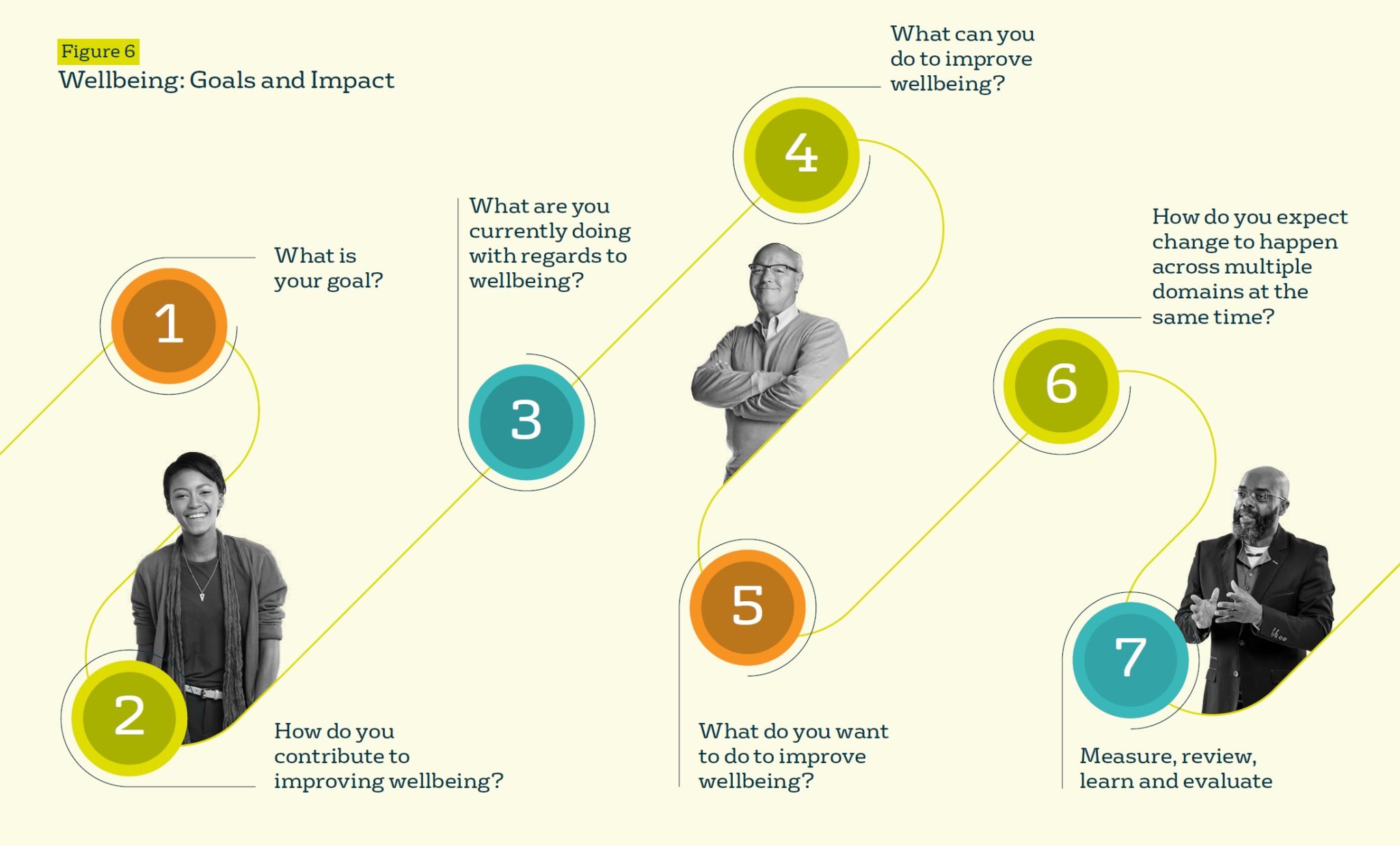 Figure 6
Wellbeing: Goals and Impact

1
What is your goal?

2
How do you contribute to improving wellbeing?

3
What are you currently doing with regards to wellbeing?

4
What can you do to improve wellbeing?

5
What do you want to do to improve wellbeing?

6
How do you expect change to happen across multiple domains at the same time?

7
Measure, review, learn and evaluate